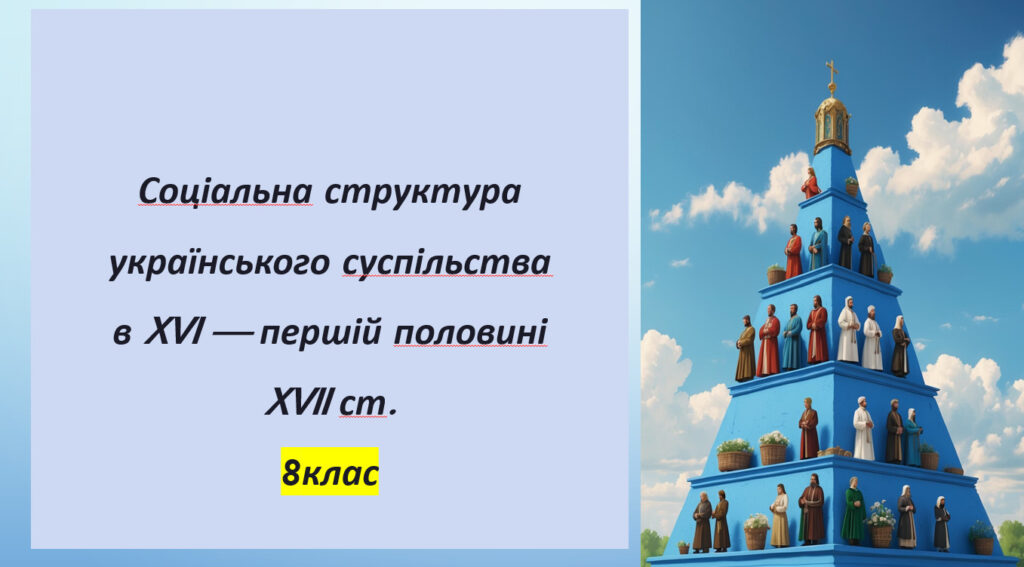 Соціальна структура українського суспільства в XVI — першій половині XVII ст.

8клас